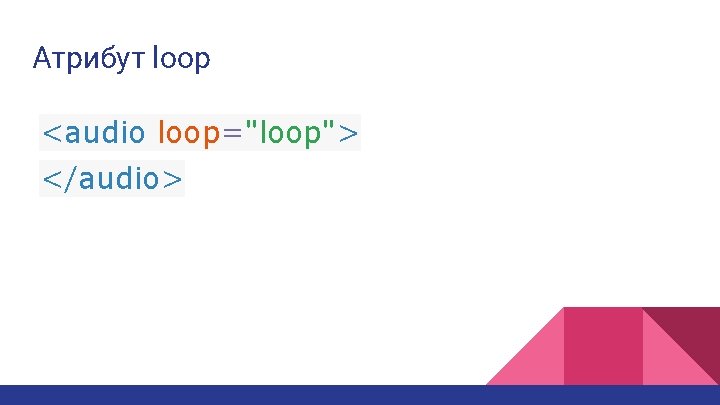 Атрибут loop

<audio loop="loop">
</audio>